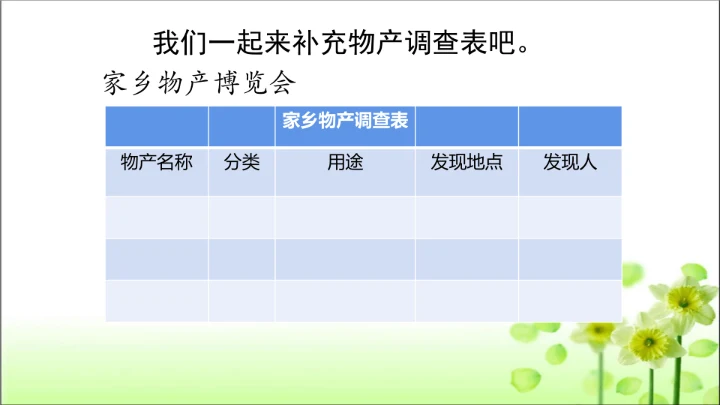 我们一起来补充物产调查表吧。

家乡物产博览会

|  |  | 家乡物产调查表 |  |  |
|---|---|---|---|---|
| 物产名称 | 分类 | 用途 | 发现地点 | 发现人 |
|  |  |  |  |  |
|  |  |  |  |  |
|  |  |  |  |  |